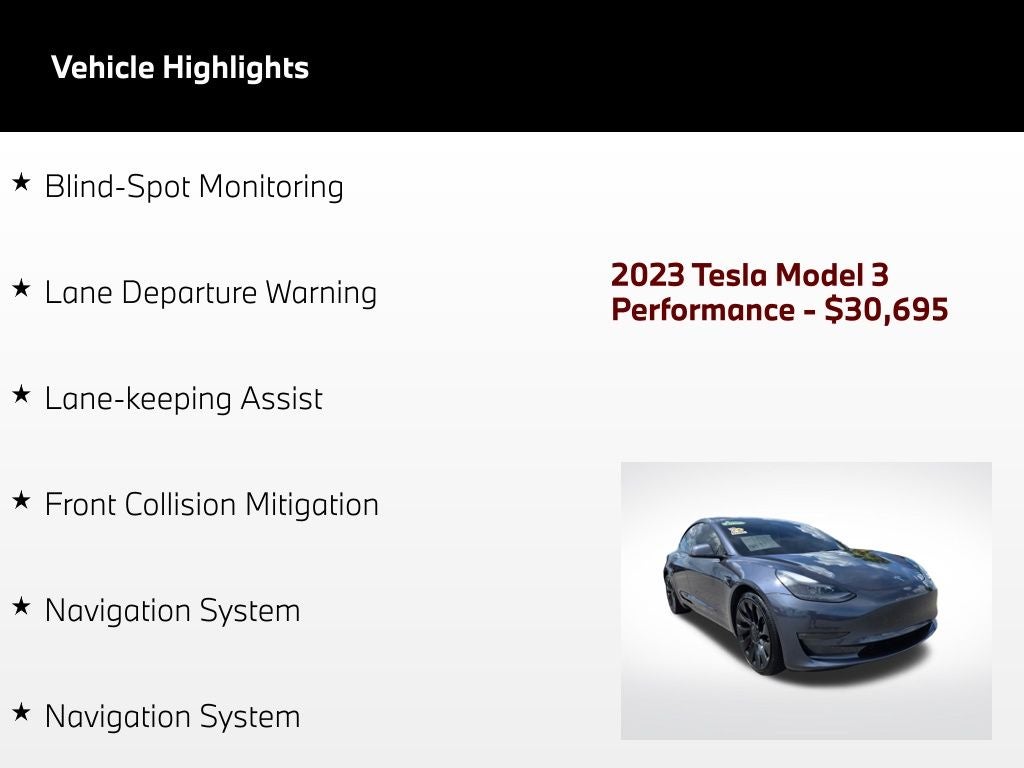 Vehicle Highlights

★ Blind-Spot Monitoring

★ Lane Departure Warning

★ Lane-keeping Assist

★ Front Collision Mitigation

★ Navigation System

★ Navigation System

2023 Tesla Model 3 Performance - $30,695